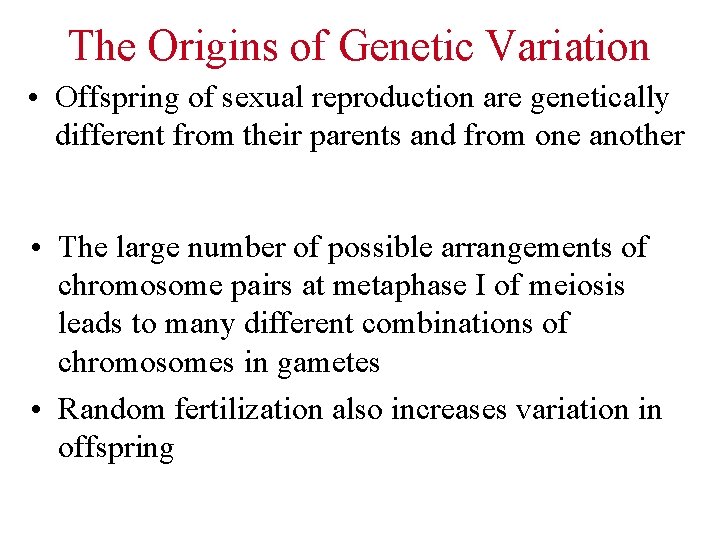 The Origins of Genetic Variation

• Offspring of sexual reproduction are genetically different from their parents and from one another

• The large number of possible arrangements of chromosome pairs at metaphase I of meiosis leads to many different combinations of chromosomes in gametes

• Random fertilization also increases variation in offspring